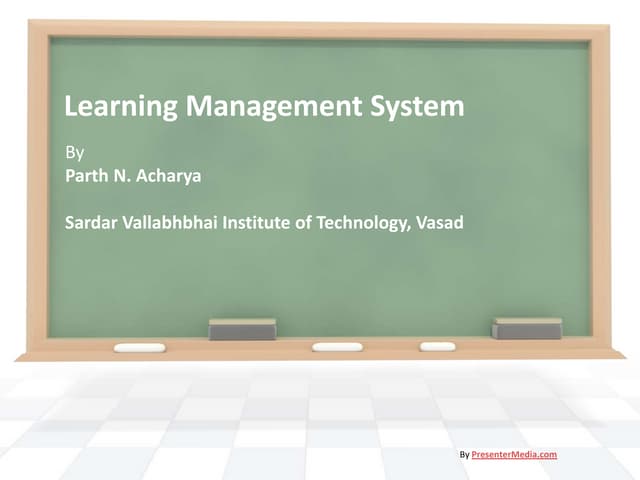 Learning Management System

By
Parth N. Acharya

Sardar Vallabhbhai Institute of Technology, Vasad

By PresenterMedia.com